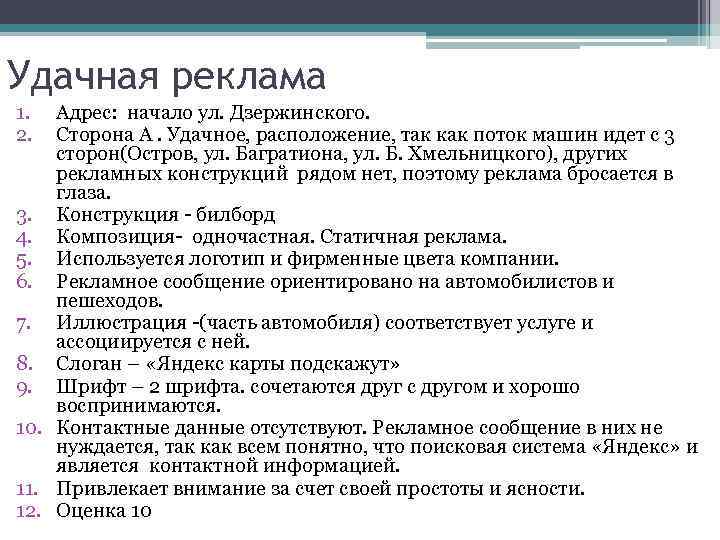 Удачная реклама

1. Адрес: начало ул. Дзержинского.
2. Сторона А . Удачное, расположение, так как поток машин идет с 3 сторон(Остров, ул. Багратиона, ул. Б. Хмельницкого), других рекламных конструкций рядом нет, поэтому реклама бросается в глаза.
3. Конструкция - билборд
4. Композиция- одночастная. Статичная реклама.
5. Используется логотип и фирменные цвета компании.
6. Рекламное сообщение ориентировано на автомобилистов и пешеходов.
7. Иллюстрация -(часть автомобиля) соответствует услуге и ассоциируется с ней.
8. Слоган – «Яндекс карты подскажут»
9. Шрифт – 2 шрифта. сочетаются друг с другом и хорошо воспринимаются.
10. Контактные данные отсутствуют. Рекламное сообщение в них не нуждается, так как всем понятно, что поисковая система «Яндекс» и является контактной информацией.
11. Привлекает внимание за счет своей простоты и ясности.
12. Оценка 10